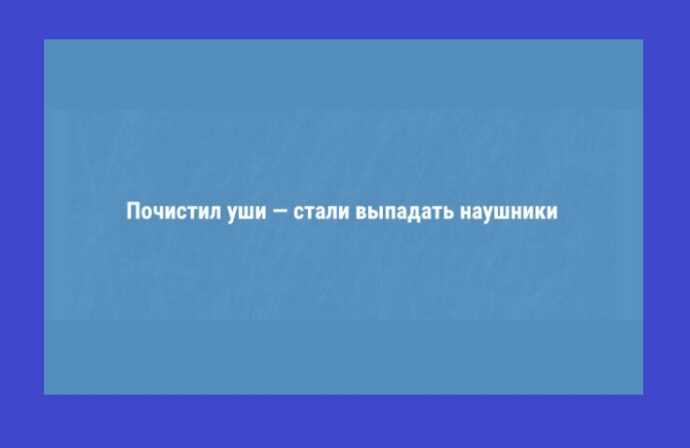 Почистил уши — стали выпадать наушники